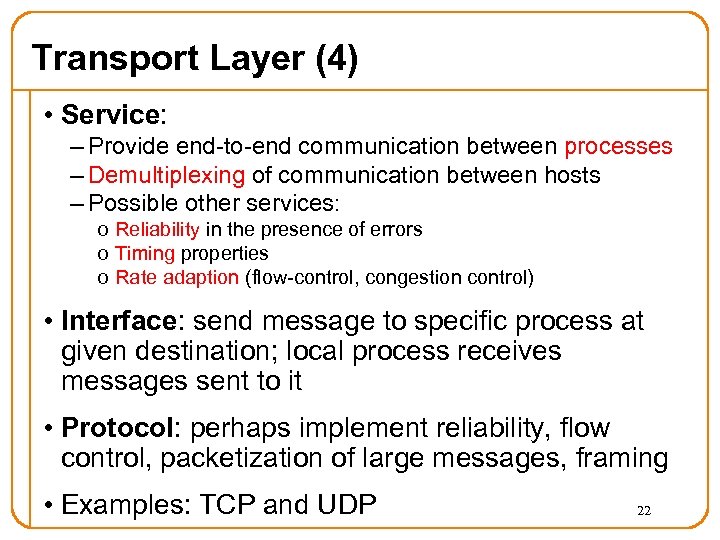 Transport Layer (4)

• Service:
– Provide end-to-end communication between processes
– Demultiplexing of communication between hosts
– Possible other services:
o Reliability in the presence of errors
o Timing properties
o Rate adaption (flow-control, congestion control)

• Interface: send message to specific process at given destination; local process receives messages sent to it

• Protocol: perhaps implement reliability, flow control, packetization of large messages, framing

• Examples: TCP and UDP

22